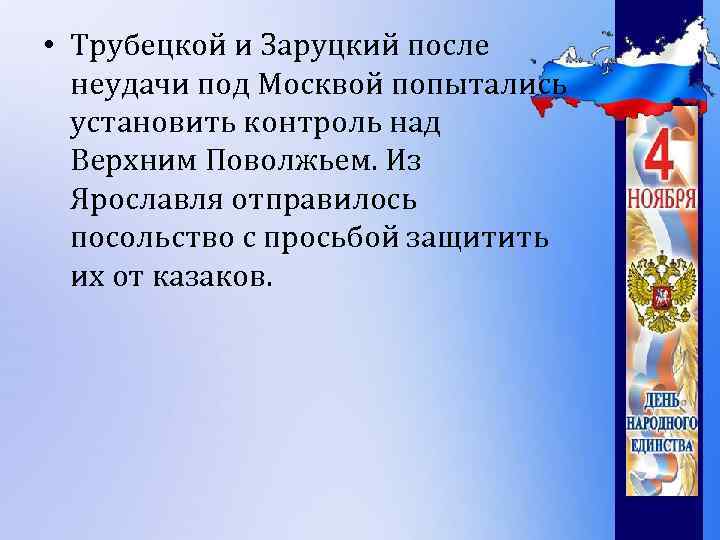 • Трубецкой и Заруцкий после неудачи под Москвой попытались установить контроль над Верхним Поволжьем. Из Ярославля отправилось посольство с просьбой защитить их от казаков.

4 НОЯБРЯ

ДЕНЬ НАРОДНОГО ЕДИНСТВА